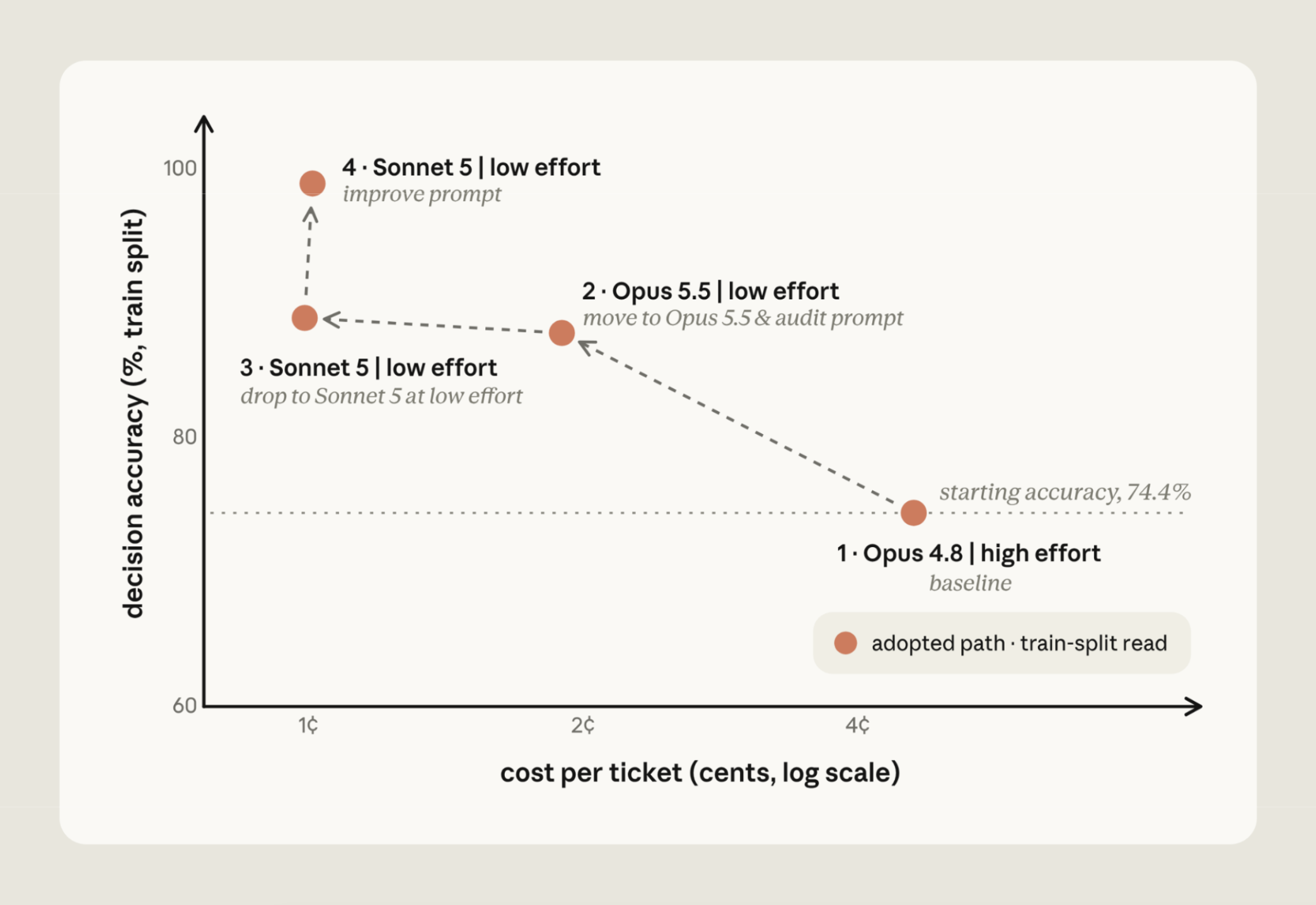 decision accuracy (%, train split)

100

80

60

4 · Sonnet 5 | low effort
improve prompt

2 · Opus 5.5 | low effort
move to Opus 5.5 & audit prompt

3 · Sonnet 5 | low effort
drop to Sonnet 5 at low effort

starting accuracy, 74.4%

1 · Opus 4.8 | high effort
baseline

adopted path · train-split read

1¢

2¢

4¢

cost per ticket (cents, log scale)